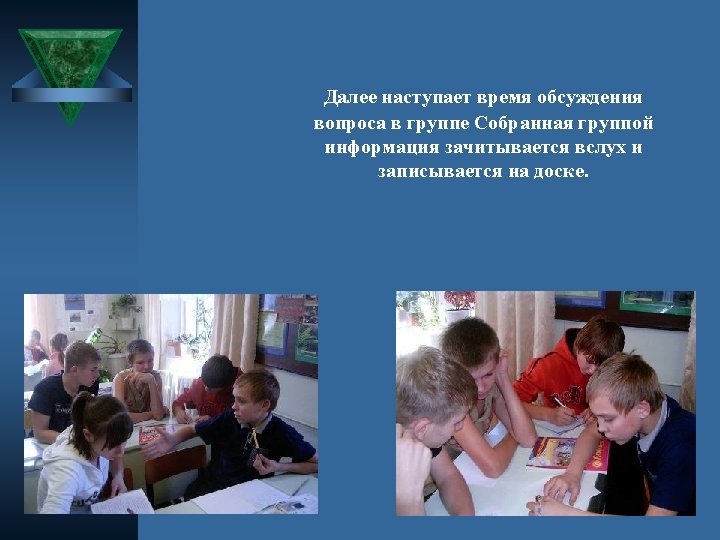 Далее наступает время обсуждения вопроса в группе Собранная группой информация зачитывается вслух и записывается на доске.